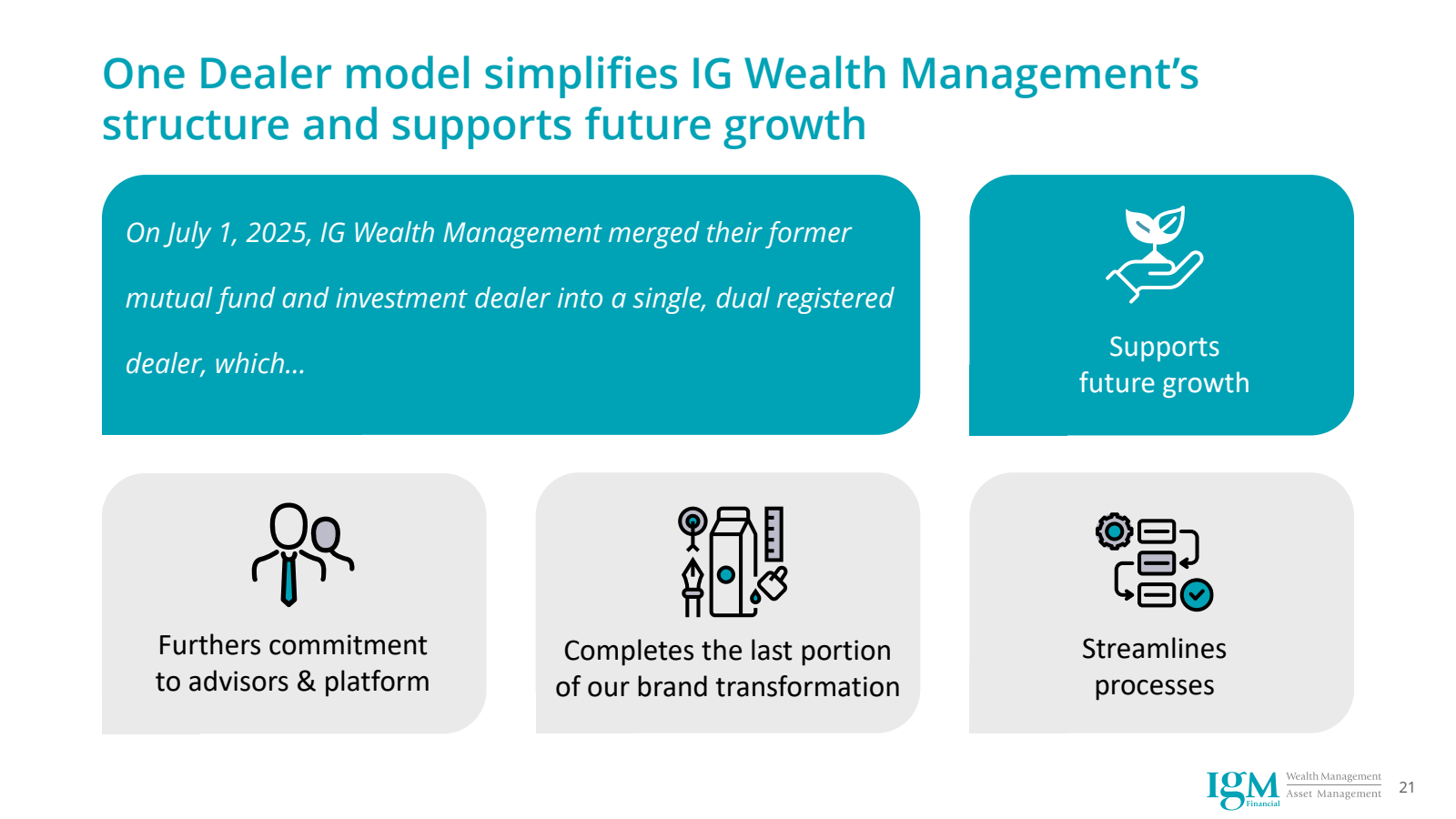 One Dealer model simplifies IG Wealth Management's structure and supports future growth

On July 1, 2025, IG Wealth Management merged their former mutual fund and investment dealer into a single, dual registered dealer, which...

Supports future growth

Furthers commitment to advisors & platform

Completes the last portion of our brand transformation

Streamlines processes

IGM Financial Wealth Management Asset Management

21